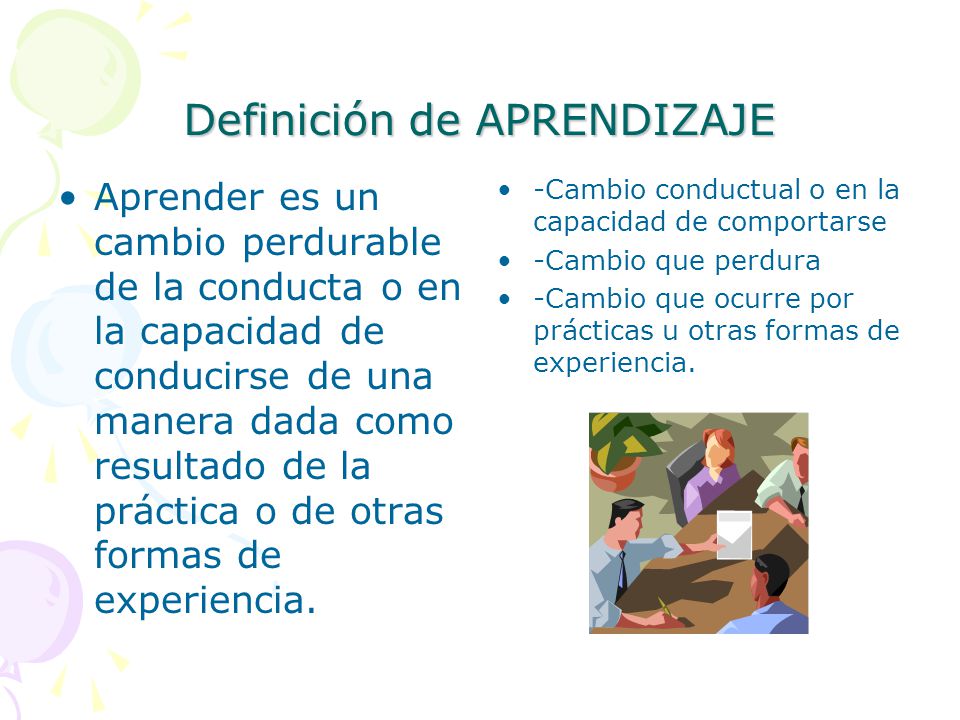 Definición de APRENDIZAJE

• Aprender es un cambio perdurable de la conducta o en la capacidad de conducirse de una manera dada como resultado de la práctica o de otras formas de experiencia.

• -Cambio conductual o en la capacidad de comportarse
• -Cambio que perdura
• -Cambio que ocurre por prácticas u otras formas de experiencia.